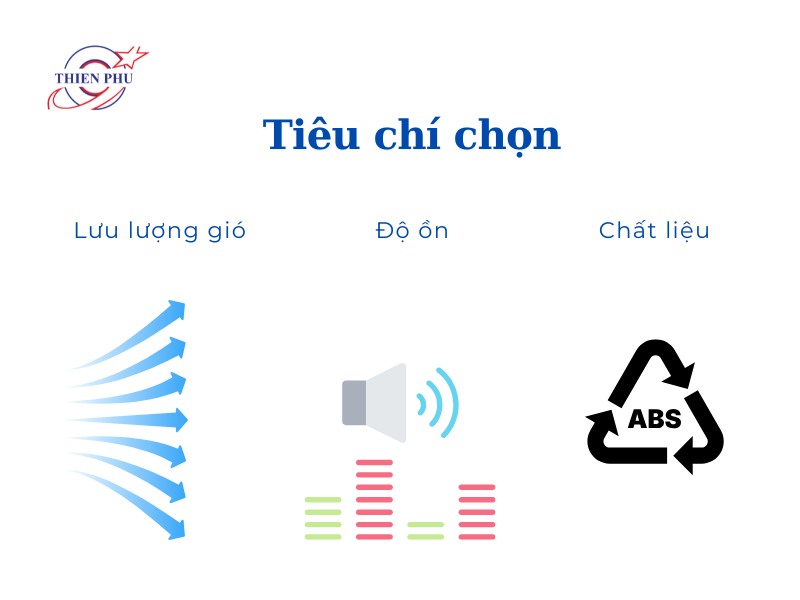 THIEN PHU

Tiêu chí chọn

Lưu lượng gió

Độ ồn

Chất liệu

ABS